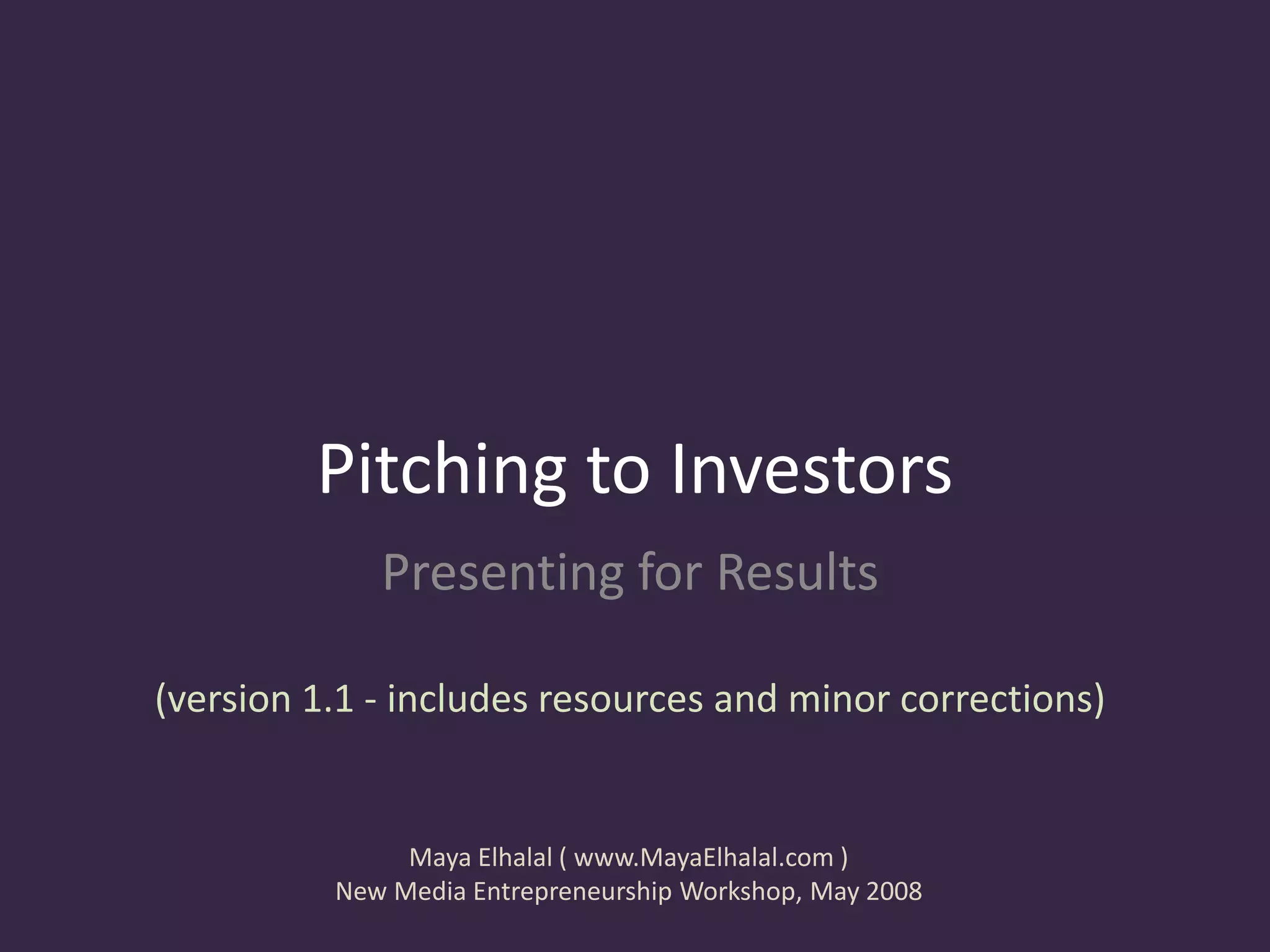 Pitching to Investors

Presenting for Results

(version 1.1 - includes resources and minor corrections)

Maya Elhalal ( www.MayaElhalal.com )
New Media Entrepreneurship Workshop, May 2008